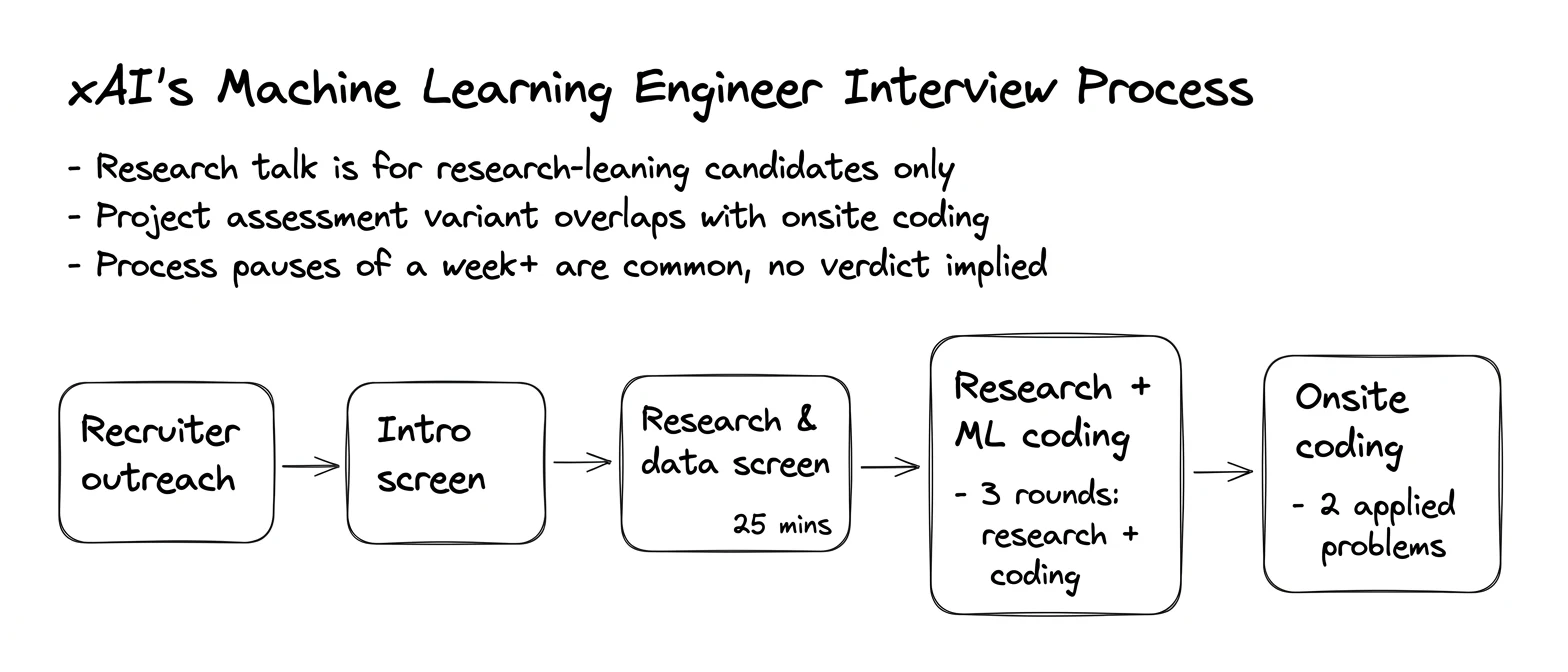 xAI's Machine Learning Engineer Interview Process

- Research talk is for research-leaning candidates only
- Project assessment variant overlaps with onsite coding
- Process pauses of a week+ are common, no verdict implied

Recruiter outreach

Intro screen

Research & data screen
25 mins

Research + ML coding
- 3 rounds: research + coding

Onsite coding
- 2 applied problems